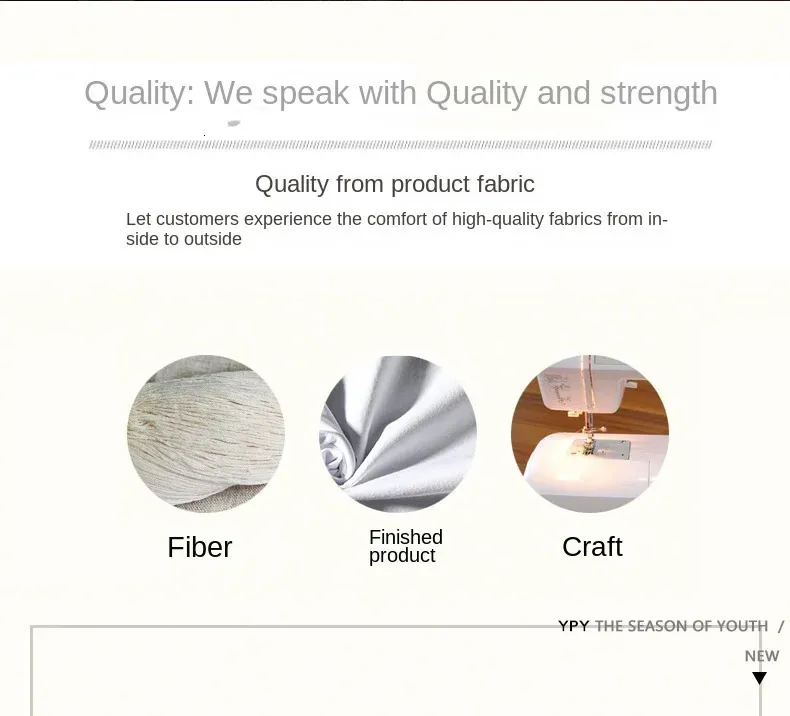 Quality: We speak with Quality and strength

Quality from product fabric

Let customers experience the comfort of high-quality fabrics from inside to outside

Fiber

Finished product

Craft

YPY THE SEASON OF YOUTH /

NEW